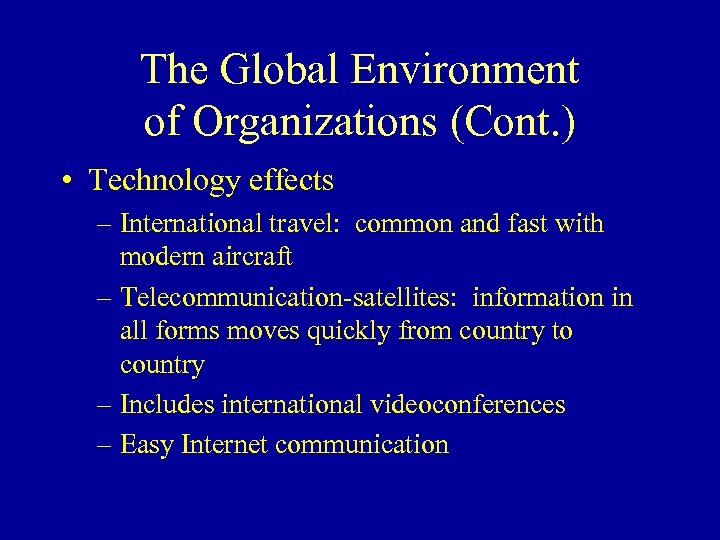 The Global Environment of Organizations (Cont.)

• Technology effects
– International travel: common and fast with modern aircraft
– Telecommunication-satellites: information in all forms moves quickly from country to country
– Includes international videoconferences
– Easy Internet communication